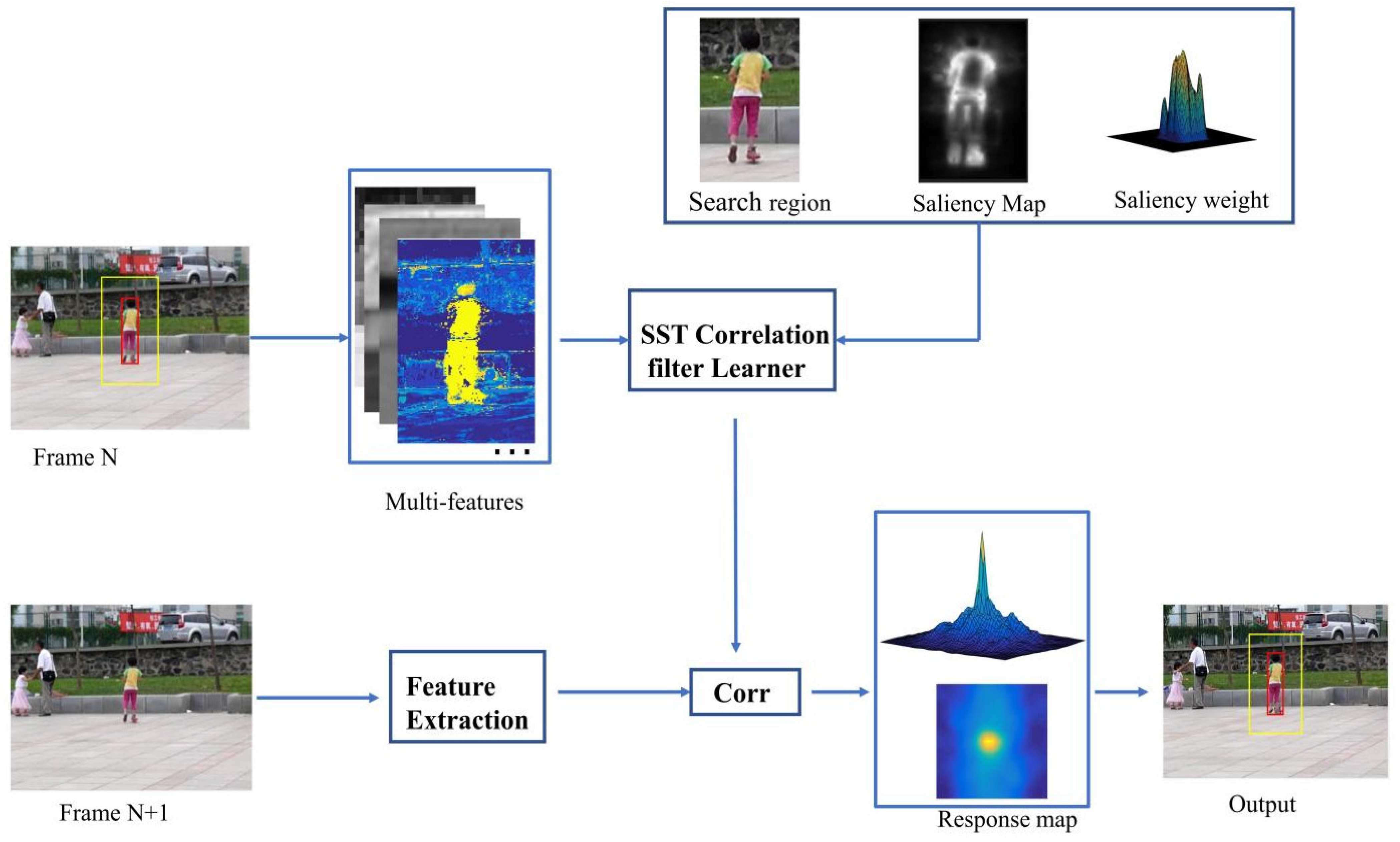 Search region

Saliency Map

Saliency weight

Frame N

...

Multi-features

SST Correlation filter Learner

Frame N+1

Feature Extraction

Corr

Response map

Output